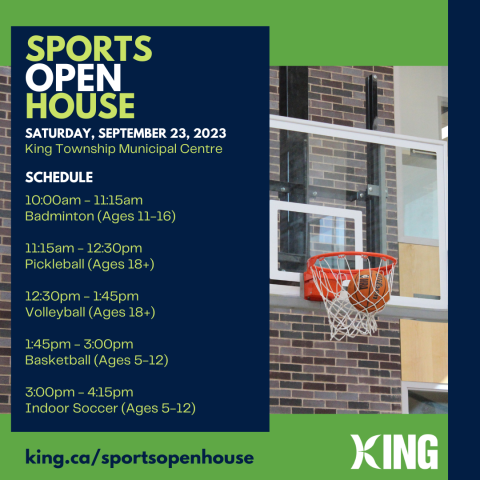 SPORTS
OPEN
HOUSE

SATURDAY, SEPTEMBER 23, 2023
King Township Municipal Centre

SCHEDULE

10:00am - 11:15am
Badminton (Ages 11-16)

11:15am - 12:30pm
Pickleball (Ages 18+)

12:30pm - 1:45pm
Volleyball (Ages 18+)

1:45pm - 3:00pm
Basketball (Ages 5-12)

3:00pm - 4:15pm
Indoor Soccer (Ages 5-12)

king.ca/sportsopenhouse

KING